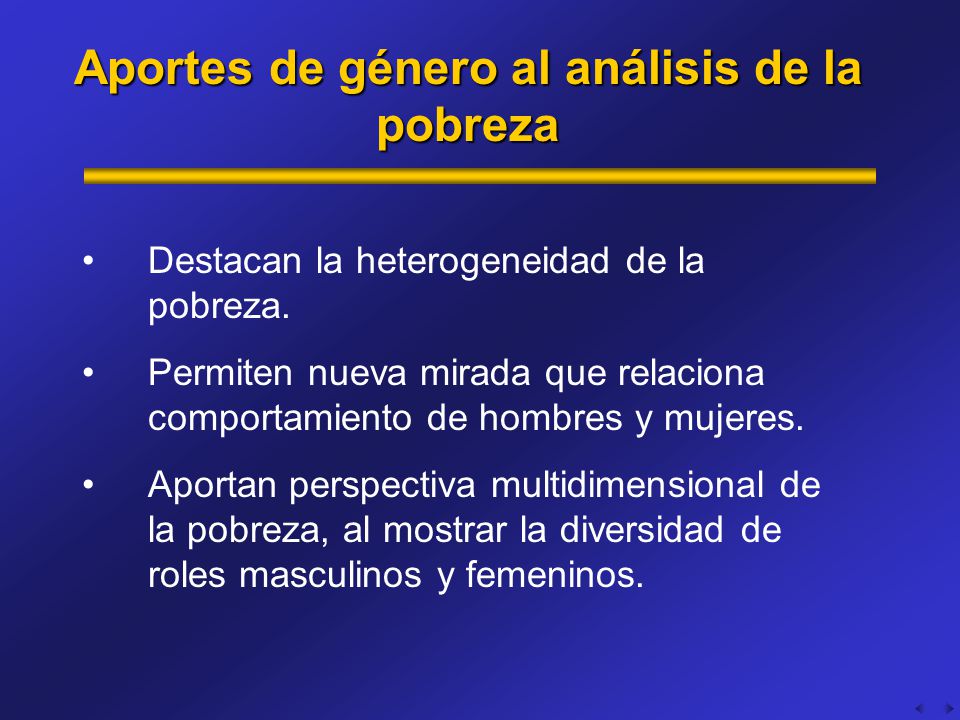 Aportes de género al análisis de la pobreza

• Destacan la heterogeneidad de la pobreza.

• Permiten nueva mirada que relaciona comportamiento de hombres y mujeres.

• Aportan perspectiva multidimensional de la pobreza, al mostrar la diversidad de roles masculinos y femeninos.